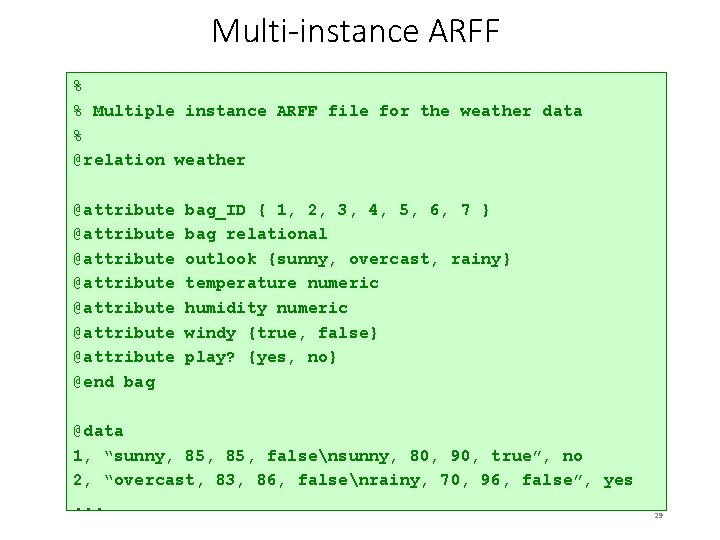 Multi-instance ARFF

%
% Multiple instance ARFF file for the weather data
%
@relation weather

@attribute bag_ID { 1, 2, 3, 4, 5, 6, 7 }
@attribute bag relational
@attribute outlook {sunny, overcast, rainy}
@attribute temperature numeric
@attribute humidity numeric
@attribute windy {true, false}
@attribute play? {yes, no}
@end bag

@data
1, “sunny, 85, 85, false\nsunny, 80, 90, true”, no
2, “overcast, 83, 86, false\nrainy, 70, 96, false”, yes
...

29